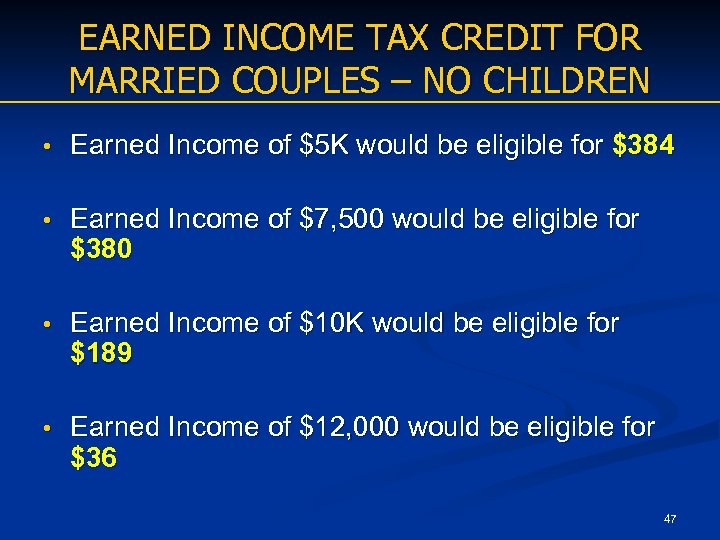 EARNED INCOME TAX CREDIT FOR MARRIED COUPLES – NO CHILDREN

• Earned Income of \$5K would be eligible for \$384

• Earned Income of \$7,500 would be eligible for \$380

• Earned Income of \$10K would be eligible for \$189

• Earned Income of \$12,000 would be eligible for \$36

47